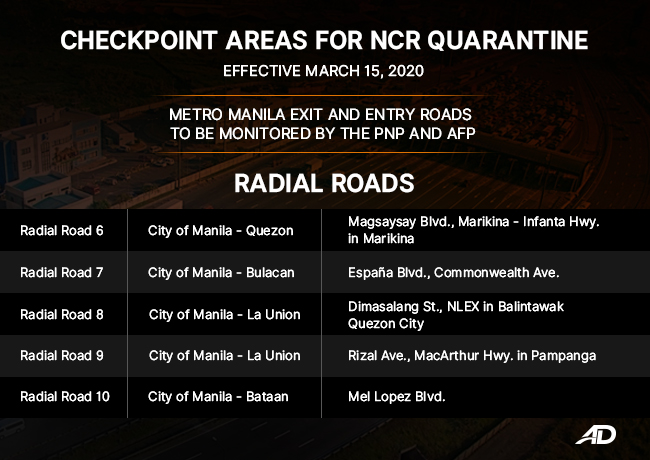 CHECKPOINT AREAS FOR NCR QUARANTINE

EFFECTIVE MARCH 15, 2020

METRO MANILA EXIT AND ENTRY ROADS TO BE MONITORED BY THE PNP AND AFP

RADIAL ROADS

| | | |
|---|---|---|
| Radial Road 6 | City of Manila - Quezon | Magsaysay Blvd., Marikina - Infanta Hwy. in Marikina |
| Radial Road 7 | City of Manila - Bulacan | España Blvd., Commonwealth Ave. |
| Radial Road 8 | City of Manila - La Union | Dimasalang St., NLEX in Balintawak Quezon City |
| Radial Road 9 | City of Manila - La Union | Rizal Ave., MacArthur Hwy. in Pampanga |
| Radial Road 10 | City of Manila - Bataan | Mel Lopez Blvd. |

AD